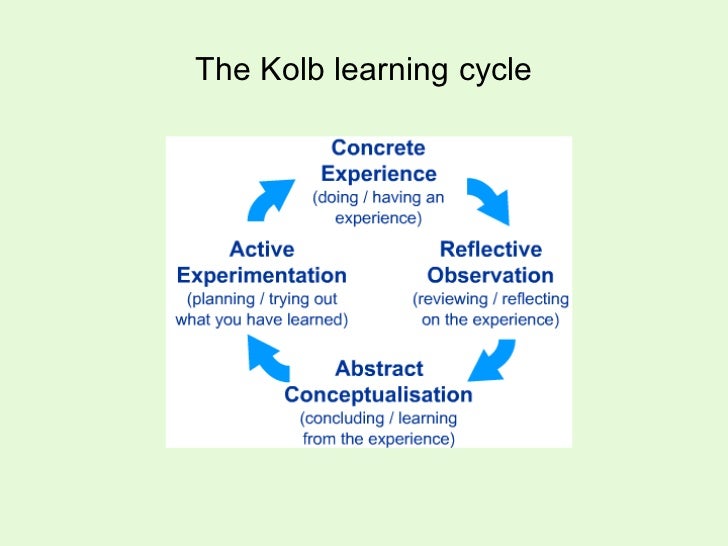 The Kolb learning cycle

Concrete Experience
(doing / having an experience)

Reflective Observation
(reviewing / reflecting on the experience)

Abstract Conceptualisation
(concluding / learning from the experience)

Active Experimentation
(planning / trying out what you have learned)